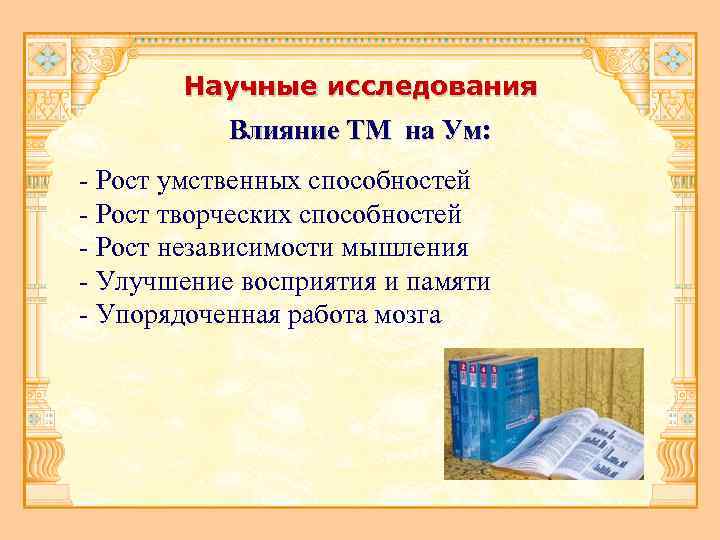 Научные исследования

Влияние ТМ на Ум:

- Рост умственных способностей
- Рост творческих способностей
- Рост независимости мышления
- Улучшение восприятия и памяти
- Упорядоченная работа мозга